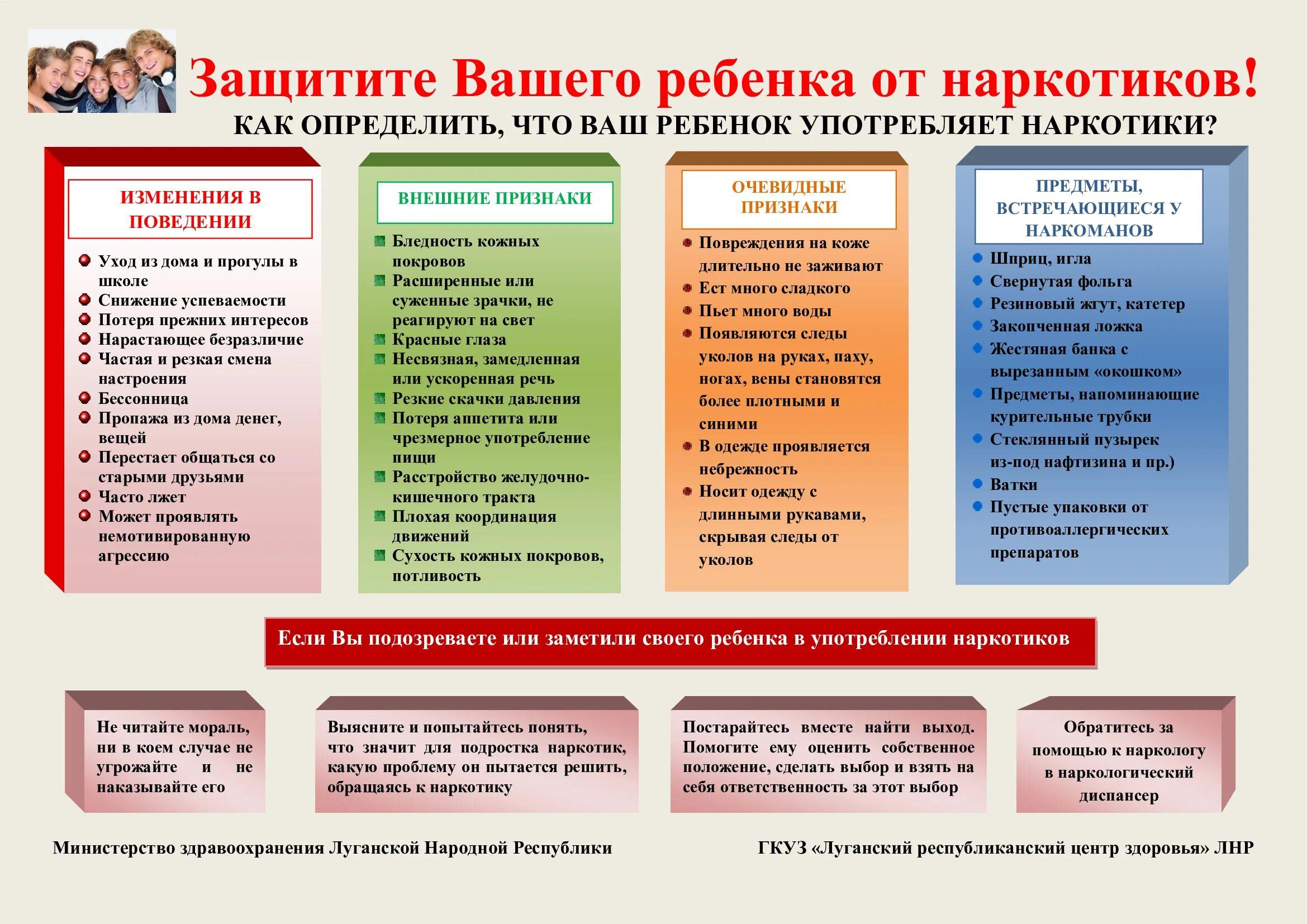 Защитите Вашего ребенка от наркотиков!

КАК ОПРЕДЕЛИТЬ, ЧТО ВАШ РЕБЕНОК УПОТРЕБЛЯЕТ НАРКОТИКИ?

ИЗМЕНЕНИЯ В ПОВЕДЕНИИ

- Уход из дома и прогулы в школе
- Снижение успеваемости
- Потеря прежних интересов
- Нарастающее безразличие
- Частая и резкая смена настроения
- Бессонница
- Пропажа из дома денег, вещей
- Перестает общаться со старыми друзьями
- Часто лжет
- Может проявлять немотивированную агрессию

ВНЕШНИЕ ПРИЗНАКИ

- Бледность кожных покровов
- Расширенные или суженные зрачки, не реагируют на свет
- Красные глаза
- Несвязная, замедленная или ускоренная речь
- Резкие скачки давления
- Потеря аппетита или чрезмерное употребление пищи
- Расстройство желудочно-кишечного тракта
- Плохая координация движений
- Сухость кожных покровов, потливость

ОЧЕВИДНЫЕ ПРИЗНАКИ

- Повреждения на коже длительно не заживают
- Ест много сладкого
- Пьет много воды
- Появляются следы уколов на руках, паху, ногах, вены становятся более плотными и синими
- В одежде проявляется небрежность
- Носит одежду с длинными рукавами, скрывая следы от уколов

ПРЕДМЕТЫ, ВСТРЕЧАЮЩИЕСЯ У НАРКОМАНОВ

- Шприц, игла
- Свернутая фольга
- Резиновый жгут, катетер
- Закопченная ложка
- Жестяная банка с вырезанным «окошком»
- Предметы, напоминающие курительные трубки
- Стеклянный пузырек из-под нафтизина и пр.)
- Ватки
- Пустые упаковки от противоаллергических препаратов

Если Вы подозреваете или заметили своего ребенка в употреблении наркотиков

Не читайте мораль, ни в коем случае не угрожайте и не наказывайте его

Выясните и попытайтесь понять, что значит для подростка наркотик, какую проблему он пытается решить, обращаясь к наркотику

Постарайтесь вместе найти выход. Помогите ему оценить собственное положение, сделать выбор и взять на себя ответственность за этот выбор

Обратитесь за помощью к наркологу в наркологический диспансер

Министерство здравоохранения Луганской Народной Республики

ГКУЗ «Луганский республиканский центр здоровья» ЛНР